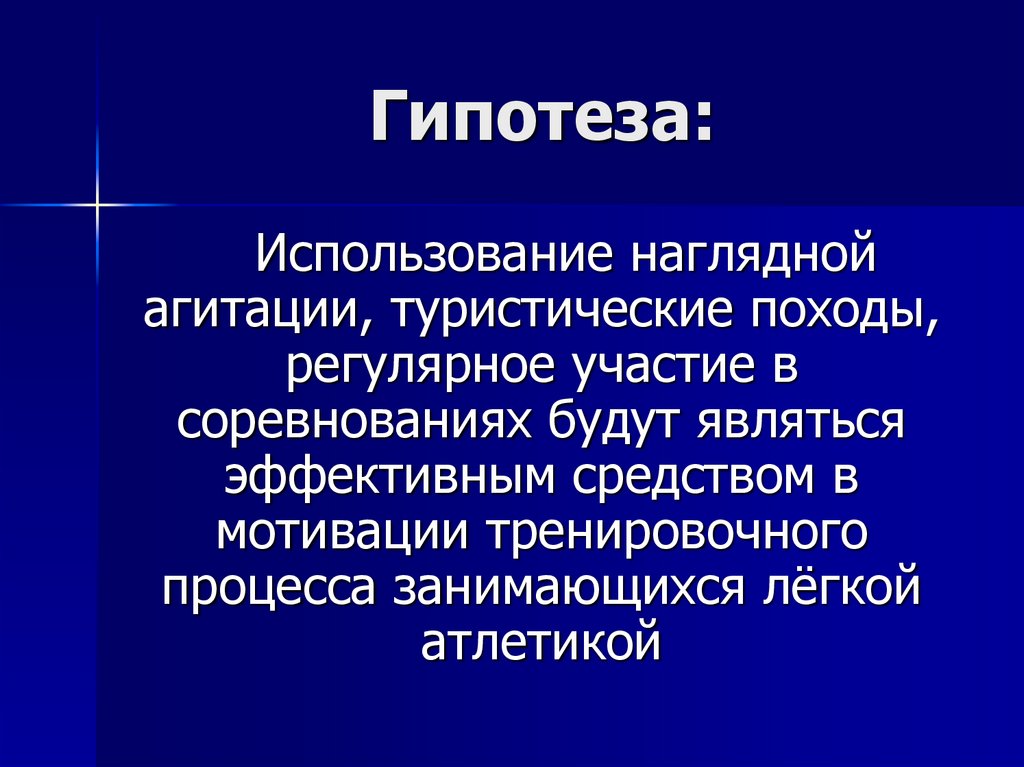 Гипотеза:

Использование наглядной агитации, туристические походы, регулярное участие в соревнованиях будут являться эффективным средством в мотивации тренировочного процесса занимающихся лёгкой атлетикой